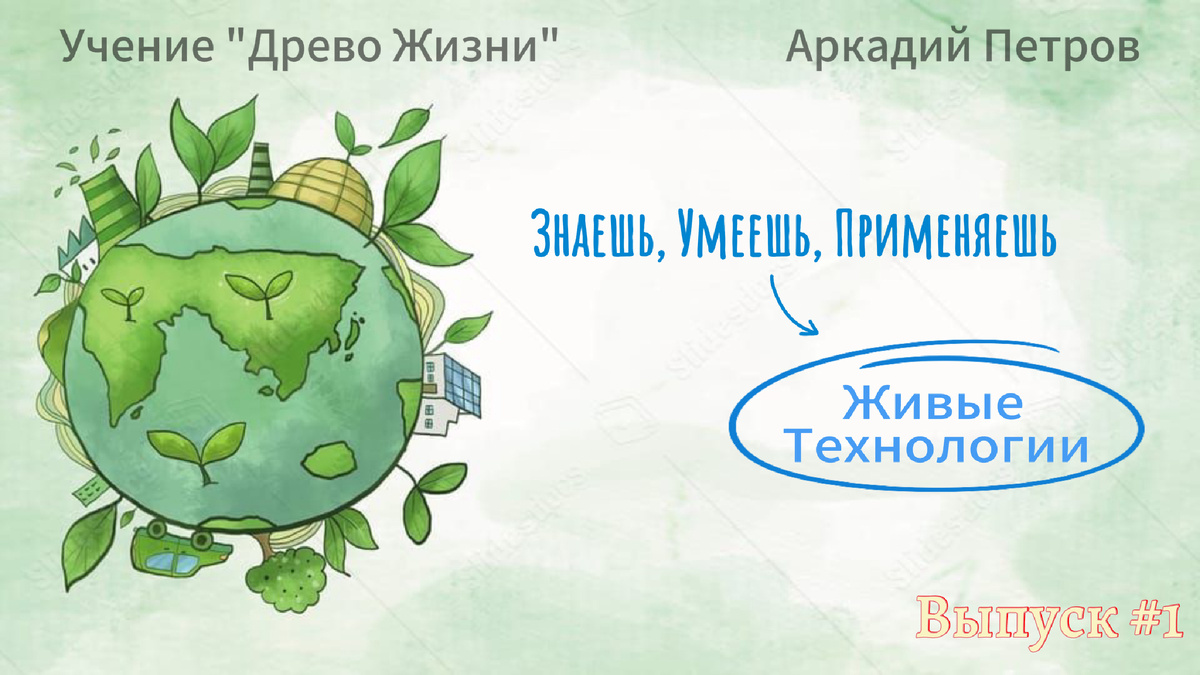 Учение "Древо Жизни"

Аркадий Петров

Знаешь, Умеешь, Применяешь

Живые Технологии

Выпуск #1